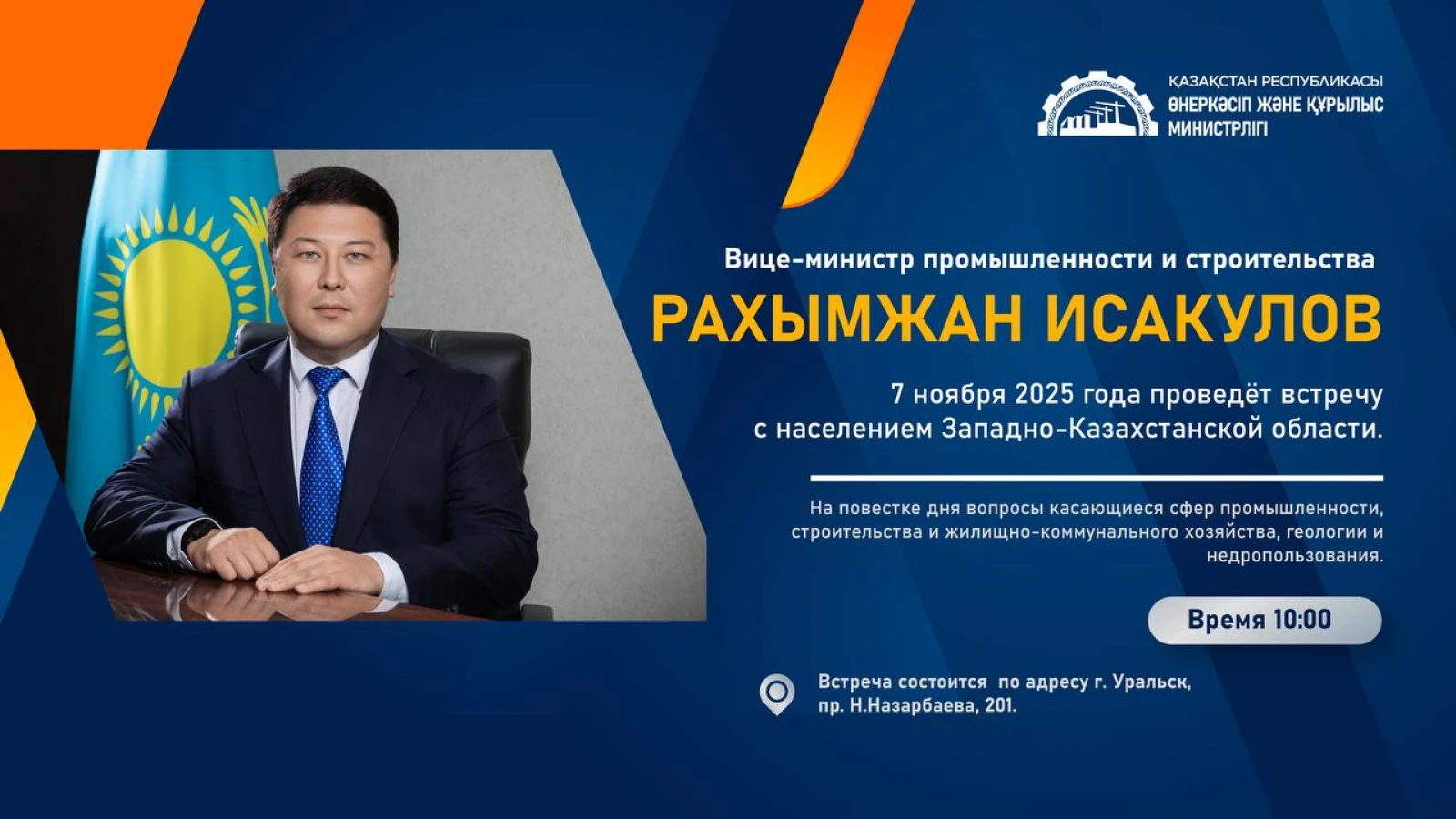 ҚАЗАҚСТАН РЕСПУБЛИКАСЫ
ӨНЕРКӘСІП ЖӘНЕ ҚҰРЫЛЫС
МИНИСТРЛІГІ

Вице-министр промышленности и строительства

РАХЫМЖАН ИСАКУЛОВ

7 ноября 2025 года проведёт встречу с населением Западно-Казахстанской области.

На повестке дня вопросы касающиеся сфер промышленности, строительства и жилищно-коммунального хозяйства, геологии и недропользования.

Время 10:00

Встреча состоится по адресу г. Уральск, пр. Н.Назарбаева, 201.